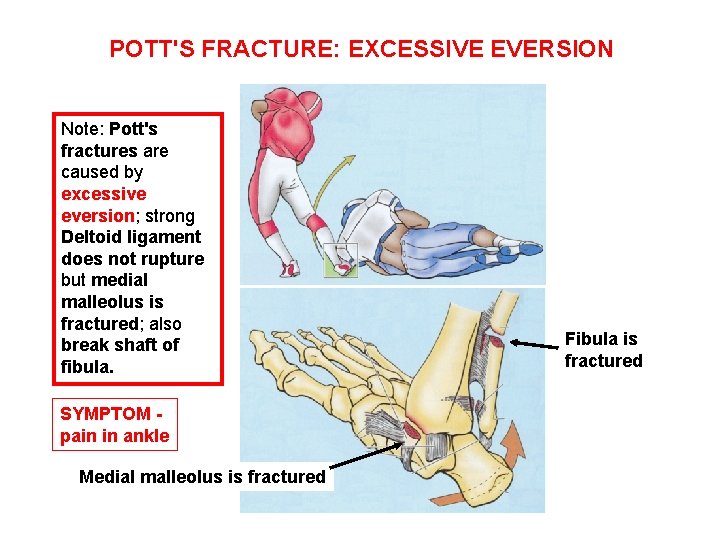 POTT'S FRACTURE: EXCESSIVE EVERSION

Note: Pott's fractures are caused by excessive eversion; strong Deltoid ligament does not rupture but medial malleolus is fractured; also break shaft of fibula.

SYMPTOM - pain in ankle

Fibula is fractured

Medial malleolus is fractured